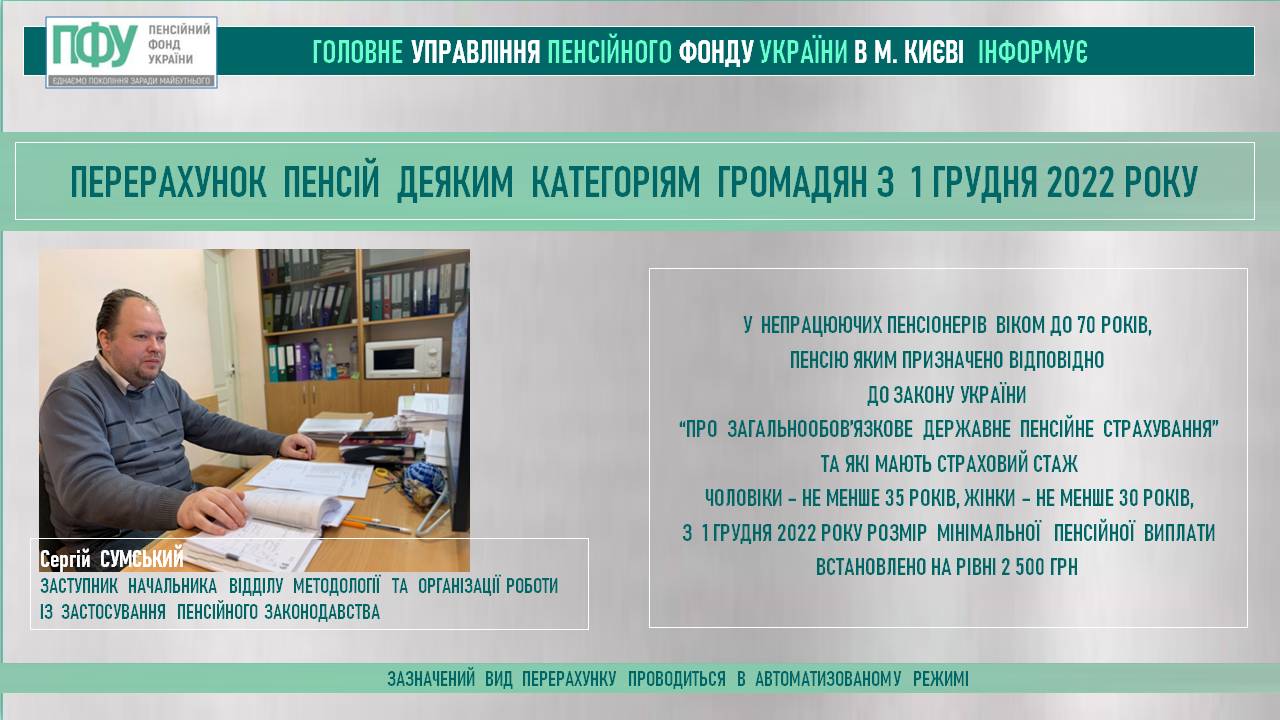 ПФУ ПЕНСІЙНИЙ ФОНД УКРАЇНИ
ЄДНАЄМО ПОКОЛІННЯ ЗАРАДИ МАЙБУТНЬОГО

ГОЛОВНЕ УПРАВЛІННЯ ПЕНСІЙНОГО ФОНДУ УКРАЇНИ В М. КИЄВІ ІНФОРМУЄ

ПЕРЕРАХУНОК ПЕНСІЙ ДЕЯКИМ КАТЕГОРІЯМ ГРОМАДЯН З 1 ГРУДНЯ 2022 РОКУ

Сергій СУМСЬКИЙ
ЗАСТУПНИК НАЧАЛЬНИКА ВІДДІЛУ МЕТОДОЛОГІЇ ТА ОРГАНІЗАЦІЇ РОБОТИ ІЗ ЗАСТОСУВАННЯ ПЕНСІЙНОГО ЗАКОНОДАВСТВА

У НЕПРАЦЮЮЧИХ ПЕНСІОНЕРІВ ВІКОМ ДО 70 РОКІВ, ПЕНСІЮ ЯКИМ ПРИЗНАЧЕНО ВІДПОВІДНО ДО ЗАКОНУ УКРАЇНИ “ПРО ЗАГАЛЬНООБОВ’ЯЗКОВЕ ДЕРЖАВНЕ ПЕНСІЙНЕ СТРАХУВАННЯ” ТА ЯКІ МАЮТЬ СТРАХОВИЙ СТАЖ ЧОЛОВІКИ – НЕ МЕНШЕ 35 РОКІВ, ЖІНКИ – НЕ МЕНШЕ 30 РОКІВ, З 1 ГРУДНЯ 2022 РОКУ РОЗМІР МІНІМАЛЬНОЇ ПЕНСІЙНОЇ ВИПЛАТИ ВСТАНОВЛЕНО НА РІВНІ 2 500 ГРН

ЗАЗНАЧЕНИЙ ВИД ПЕРЕРАХУНКУ ПРОВОДИТЬСЯ В АВТОМАТИЗОВАНОМУ РЕЖИМІ